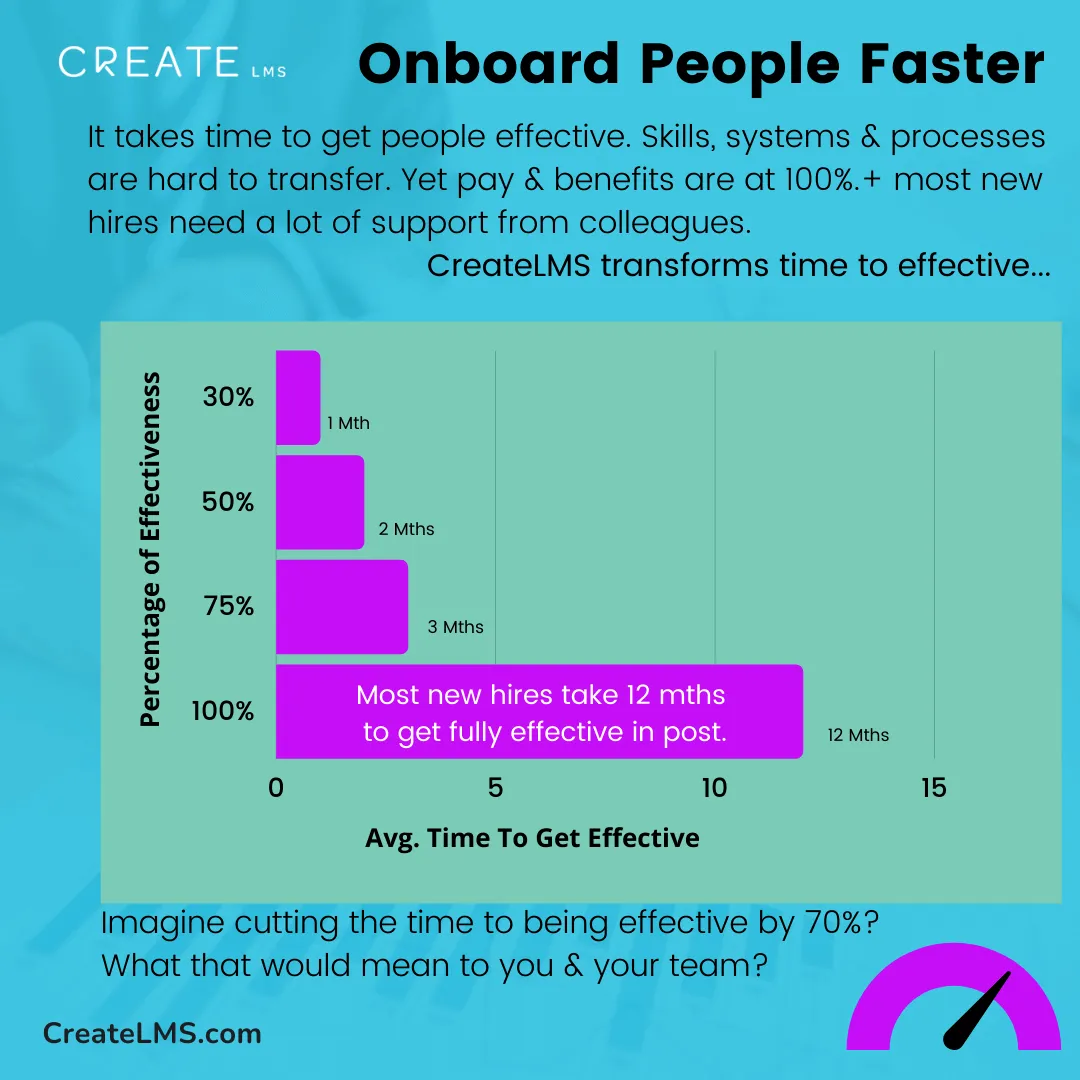 CREATE LMS

Onboard People Faster

It takes time to get people effective. Skills, systems & processes are hard to transfer. Yet pay & benefits are at 100%.+ most new hires need a lot of support from colleagues.

CreateLMS transforms time to effective...

Percentage of Effectiveness

30%
1 Mth
50%
2 Mths
75%
3 Mths
100%
Most new hires take 12 mths to get fully effective in post.
12 Mths

0
5
10
15

Avg. Time To Get Effective

Imagine cutting the time to being effective by 70%? What that would mean to you & your team?

CreateLMS.com